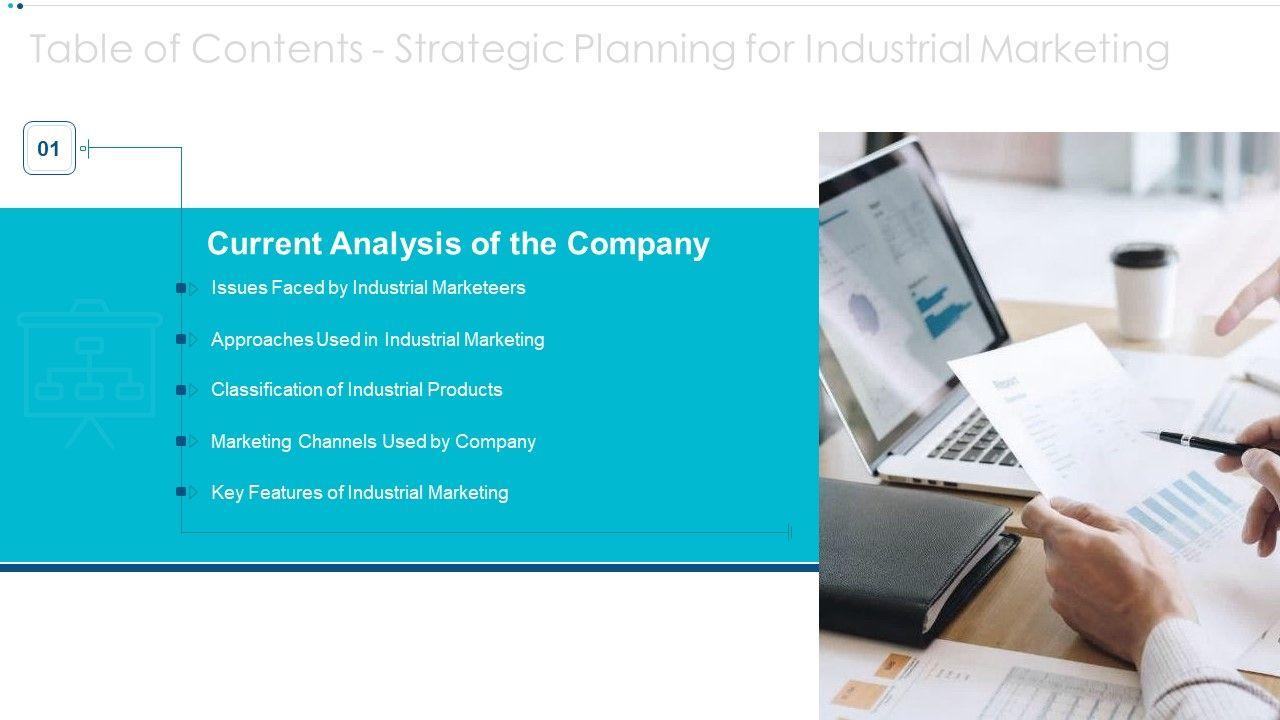 Table of Contents - Strategic Planning for Industrial Marketing

01

Current Analysis of the Company

Issues Faced by Industrial Marketeers

Approaches Used in Industrial Marketing

Classification of Industrial Products

Marketing Channels Used by Company

Key Features of Industrial Marketing